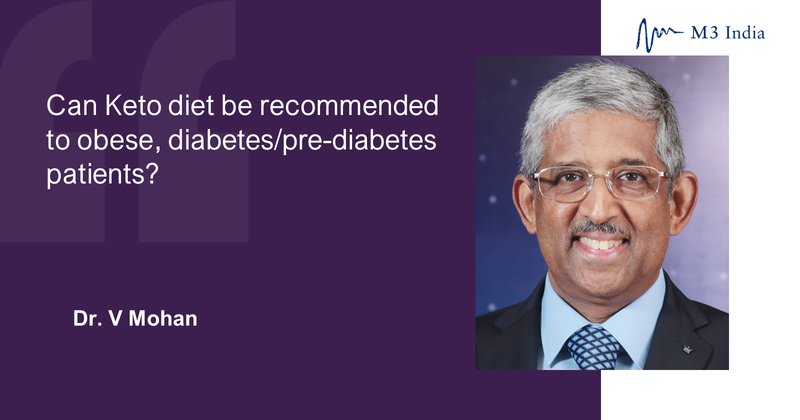 M3 India

Can Keto diet be recommended to obese, diabetes/pre-diabetes patients?

Dr. V Mohan